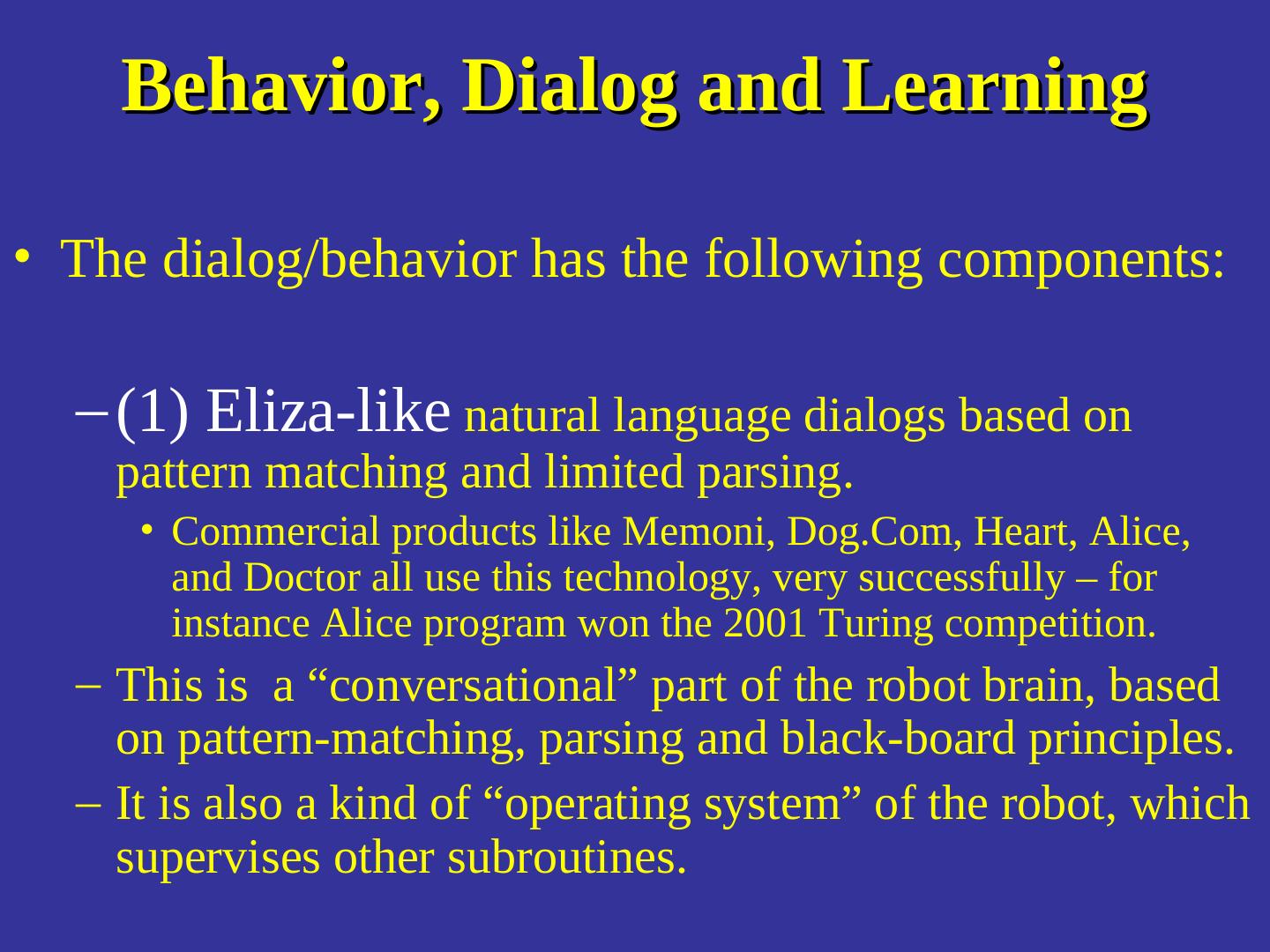 Behavior, Dialog and Learning

• The dialog/behavior has the following components:

– (1) Eliza-like natural language dialogs based on pattern matching and limited parsing.

• Commercial products like Memoni, Dog.Com, Heart, Alice, and Doctor all use this technology, very successfully – for instance Alice program won the 2001 Turing competition.

– This is a “conversational” part of the robot brain, based on pattern-matching, parsing and black-board principles.

– It is also a kind of “operating system” of the robot, which supervises other subroutines.